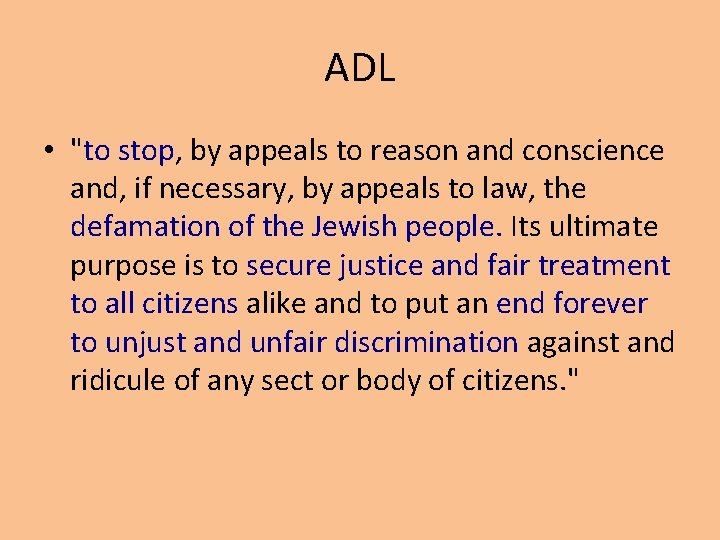 ADL

• "to stop, by appeals to reason and conscience and, if necessary, by appeals to law, the defamation of the Jewish people. Its ultimate purpose is to secure justice and fair treatment to all citizens alike and to put an end forever to unjust and unfair discrimination against and ridicule of any sect or body of citizens."